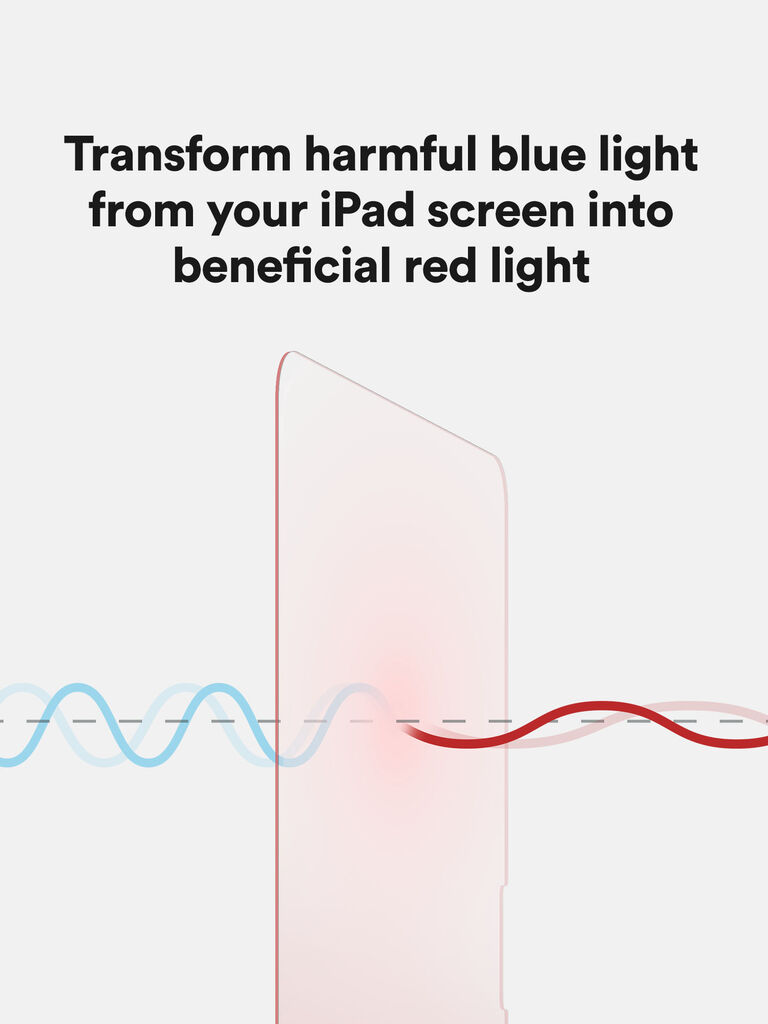 Transform harmful blue light from your iPad screen into beneficial red light